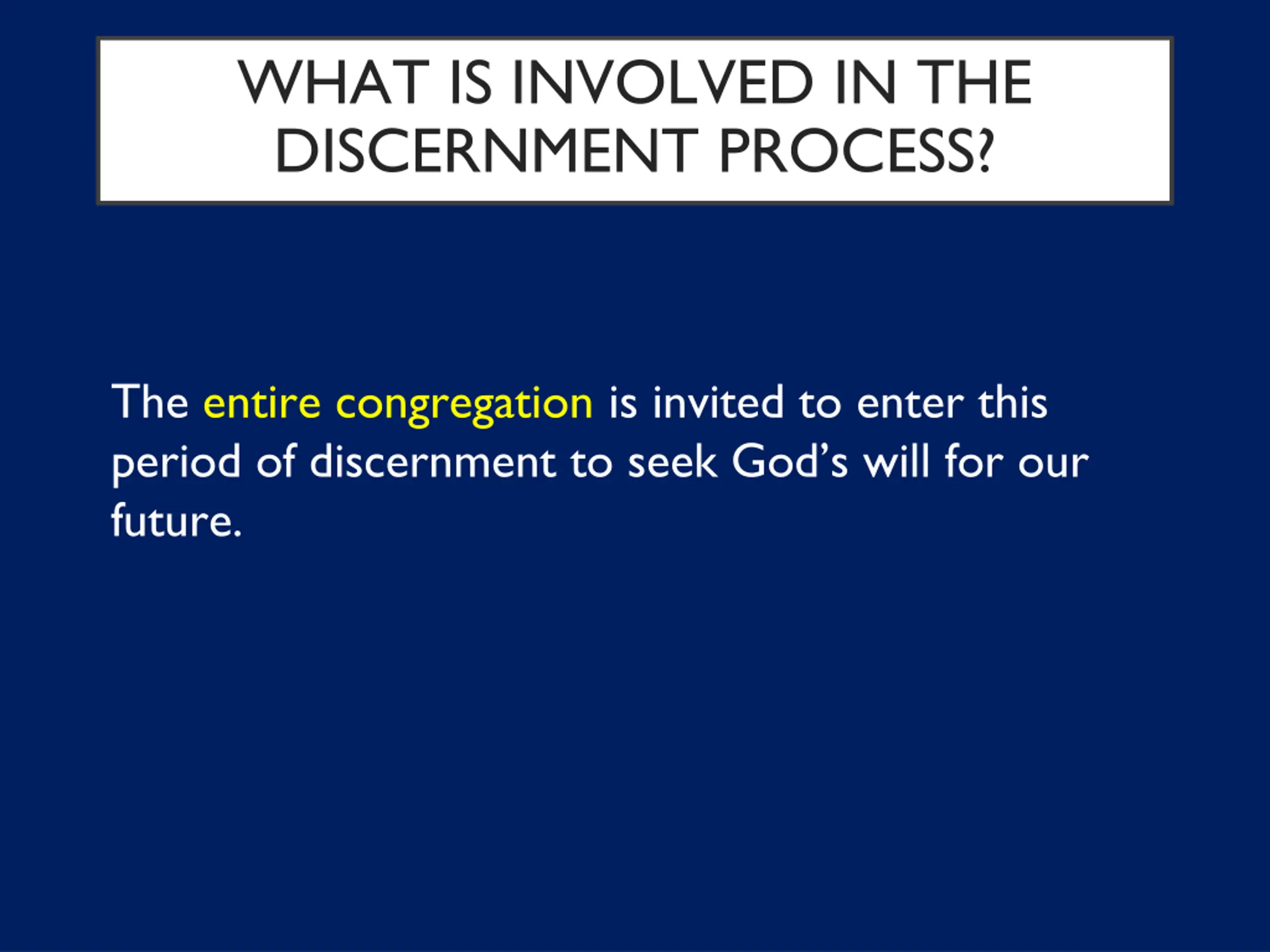 WHAT IS INVOLVED IN THE DISCERNMENT PROCESS?

The entire congregation is invited to enter this period of discernment to seek God’s will for our future.